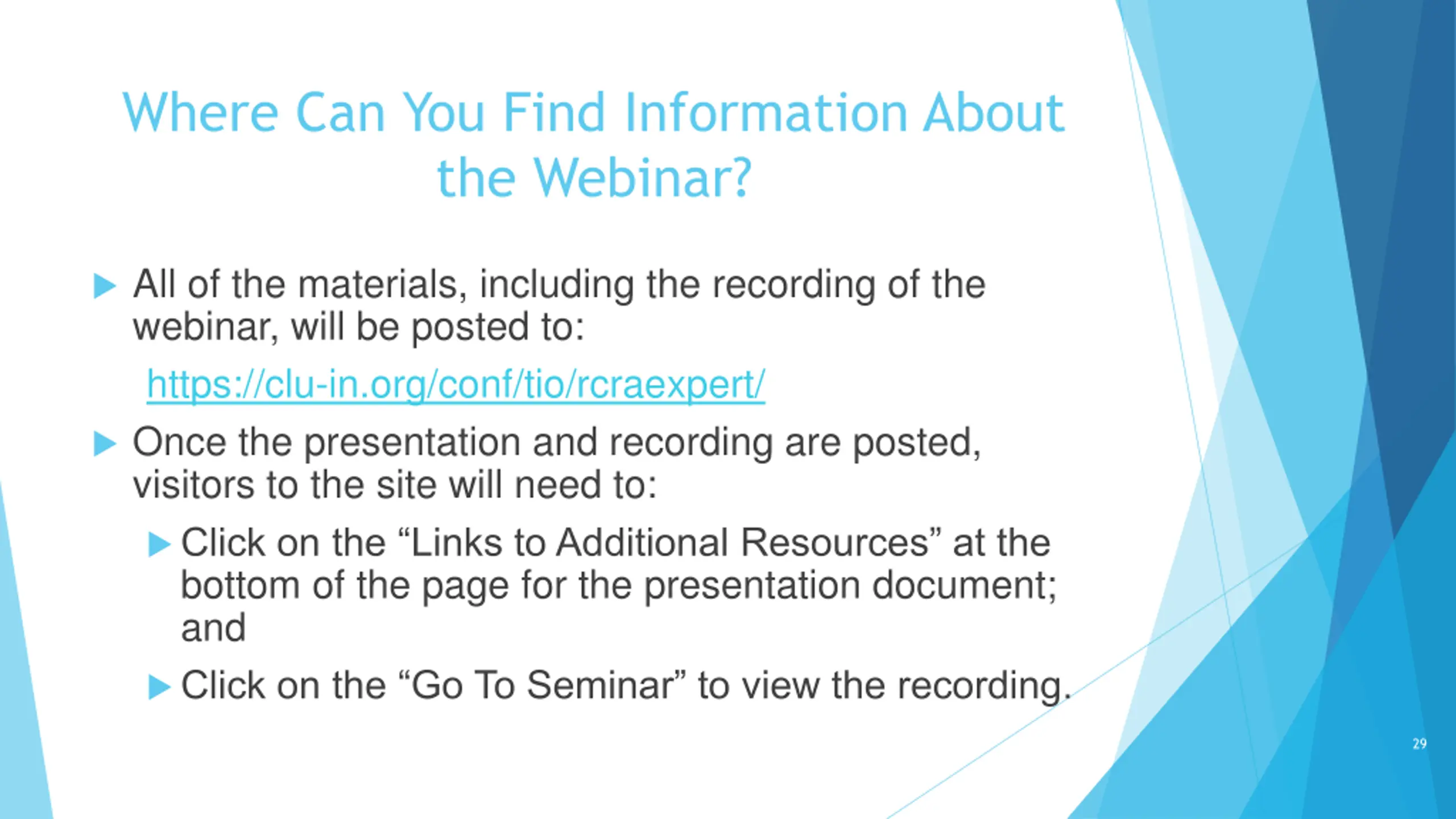 Where Can You Find Information About the Webinar?

All of the materials, including the recording of the webinar, will be posted to:

https://clu-in.org/conf/tio/rcraexpert/

Once the presentation and recording are posted, visitors to the site will need to:

Click on the “Links to Additional Resources” at the bottom of the page for the presentation document; and

Click on the “Go To Seminar” to view the recording.

29